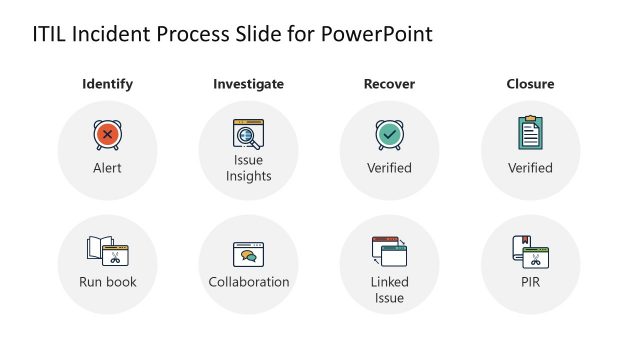 ITIL Incident Process Slide for PowerPoint

Identify

Alert

Run book

Investigate

Issue Insights

Collaboration

Recover

Verified

Linked Issue

Closure

Verified

PIR